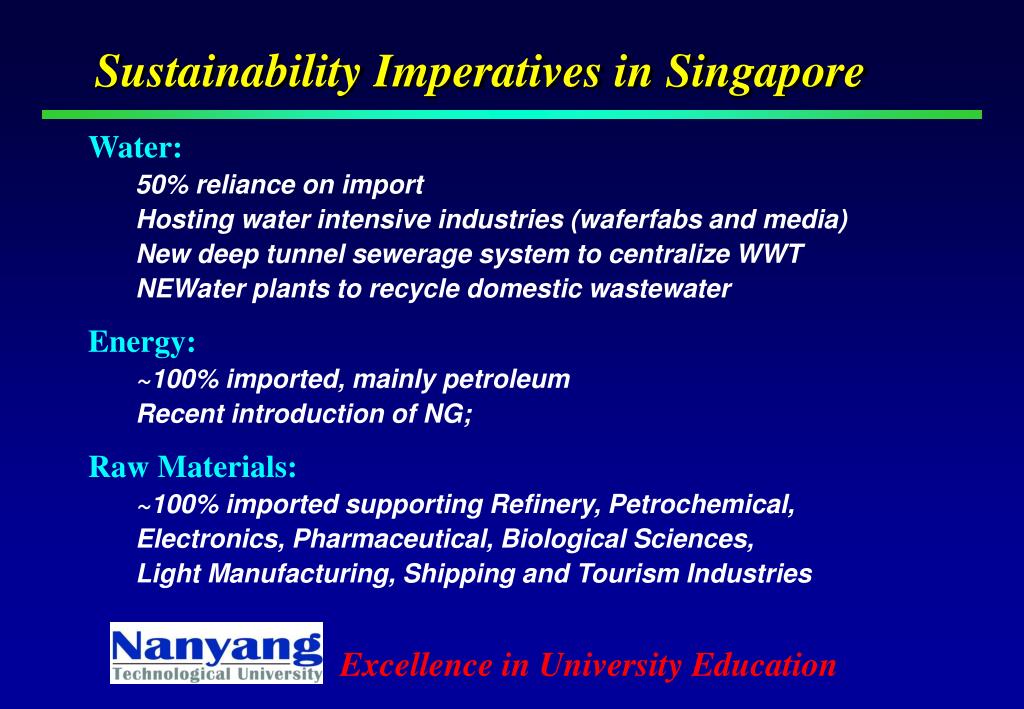 Sustainability Imperatives in Singapore

Water:

50% reliance on import
Hosting water intensive industries (waferfabs and media)
New deep tunnel sewerage system to centralize WWT
NEWater plants to recycle domestic wastewater

Energy:

~100% imported, mainly petroleum
Recent introduction of NG;

Raw Materials:

~100% imported supporting Refinery, Petrochemical, Electronics, Pharmaceutical, Biological Sciences, Light Manufacturing, Shipping and Tourism Industries

Nanyang
Technological University

Excellence in University Education